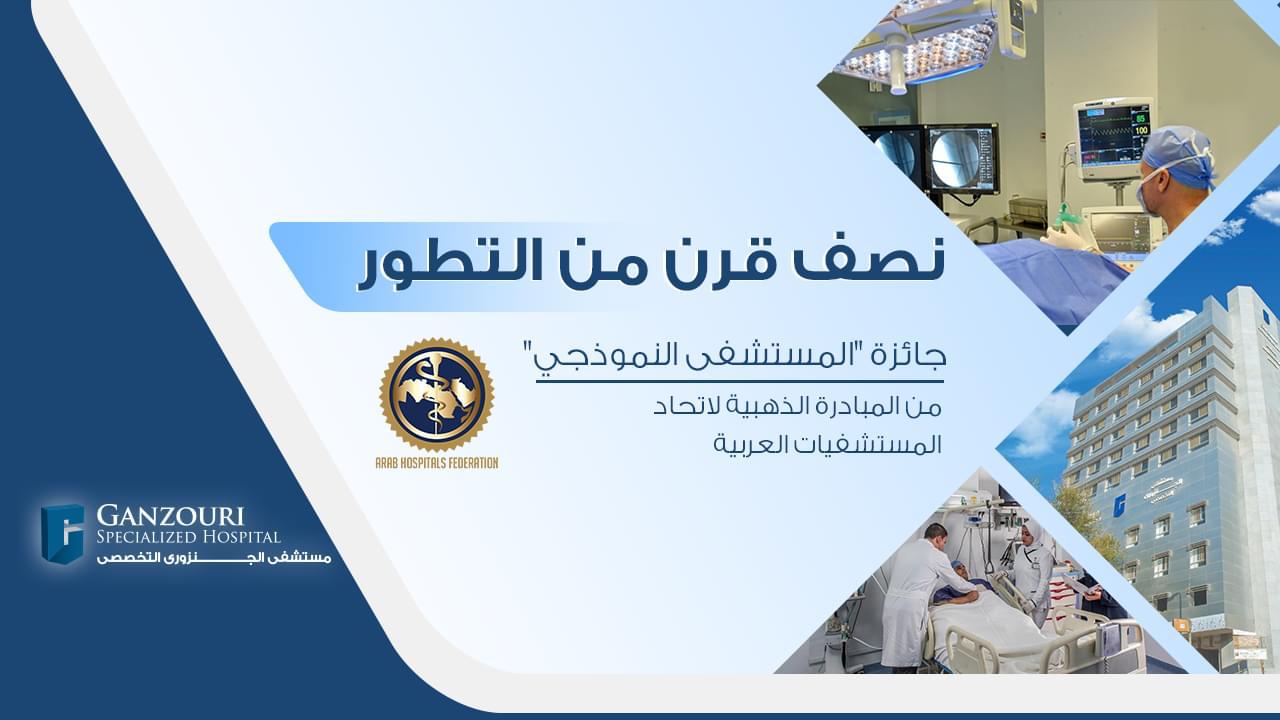 نصف قرن من التطور

جائزة "المستشفى النموذجي"
من المبادرة الذهبية لاتحاد المستشفيات العربية

ARAB HOSPITALS FEDERATION

GANZOURI
SPECIALIZED HOSPITAL
مستشفى الجنزورى التخصصى